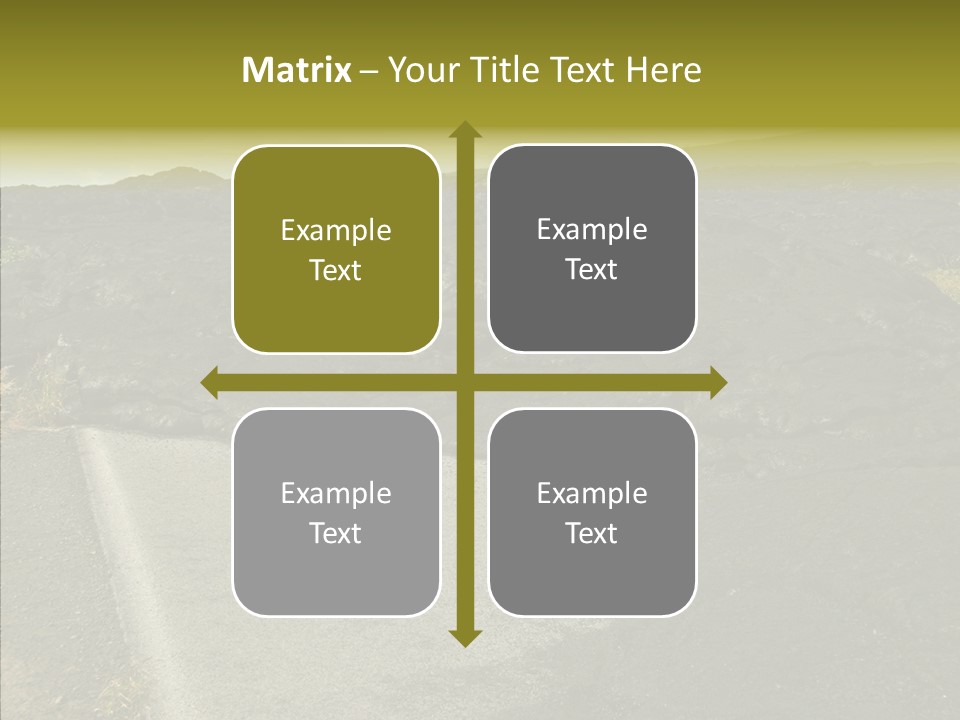 Matrix – Your Title Text Here

Example Text

Example Text

Example Text

Example Text